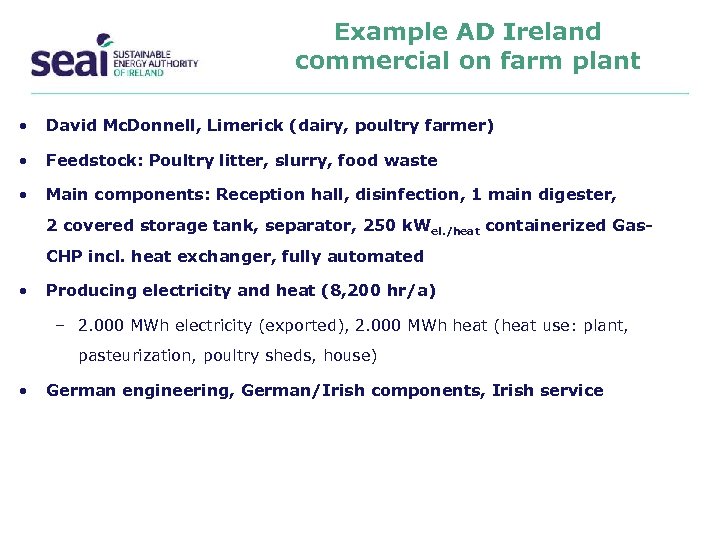 seai SUSTAINABLE ENERGY AUTHORITY OF IRELAND

Example AD Ireland commercial on farm plant

• David McDonnell, Limerick (dairy, poultry farmer)

• Feedstock: Poultry litter, slurry, food waste

• Main components: Reception hall, disinfection, 1 main digester, 2 covered storage tank, separator, 250 $kW_{el./heat}$ containerized Gas-CHP incl. heat exchanger, fully automated

• Producing electricity and heat (8,200 hr/a)

– 2.000 MWh electricity (exported), 2.000 MWh heat (heat use: plant, pasteurization, poultry sheds, house)

• German engineering, German/Irish components, Irish service